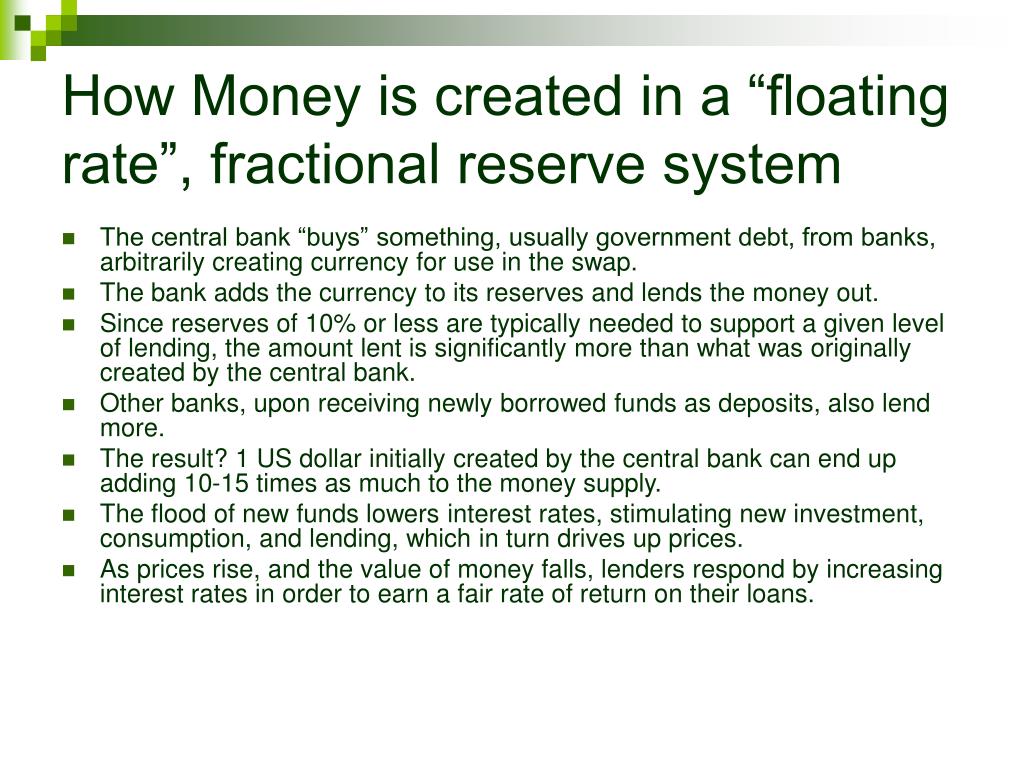 How Money is created in a “floating rate”, fractional reserve system

- The central bank “buys” something, usually government debt, from banks, arbitrarily creating currency for use in the swap.
- The bank adds the currency to its reserves and lends the money out.
- Since reserves of 10% or less are typically needed to support a given level of lending, the amount lent is significantly more than what was originally created by the central bank.
- Other banks, upon receiving newly borrowed funds as deposits, also lend more.
- The result? 1 US dollar initially created by the central bank can end up adding 10-15 times as much to the money supply.
- The flood of new funds lowers interest rates, stimulating new investment, consumption, and lending, which in turn drives up prices.
- As prices rise, and the value of money falls, lenders respond by increasing interest rates in order to earn a fair rate of return on their loans.